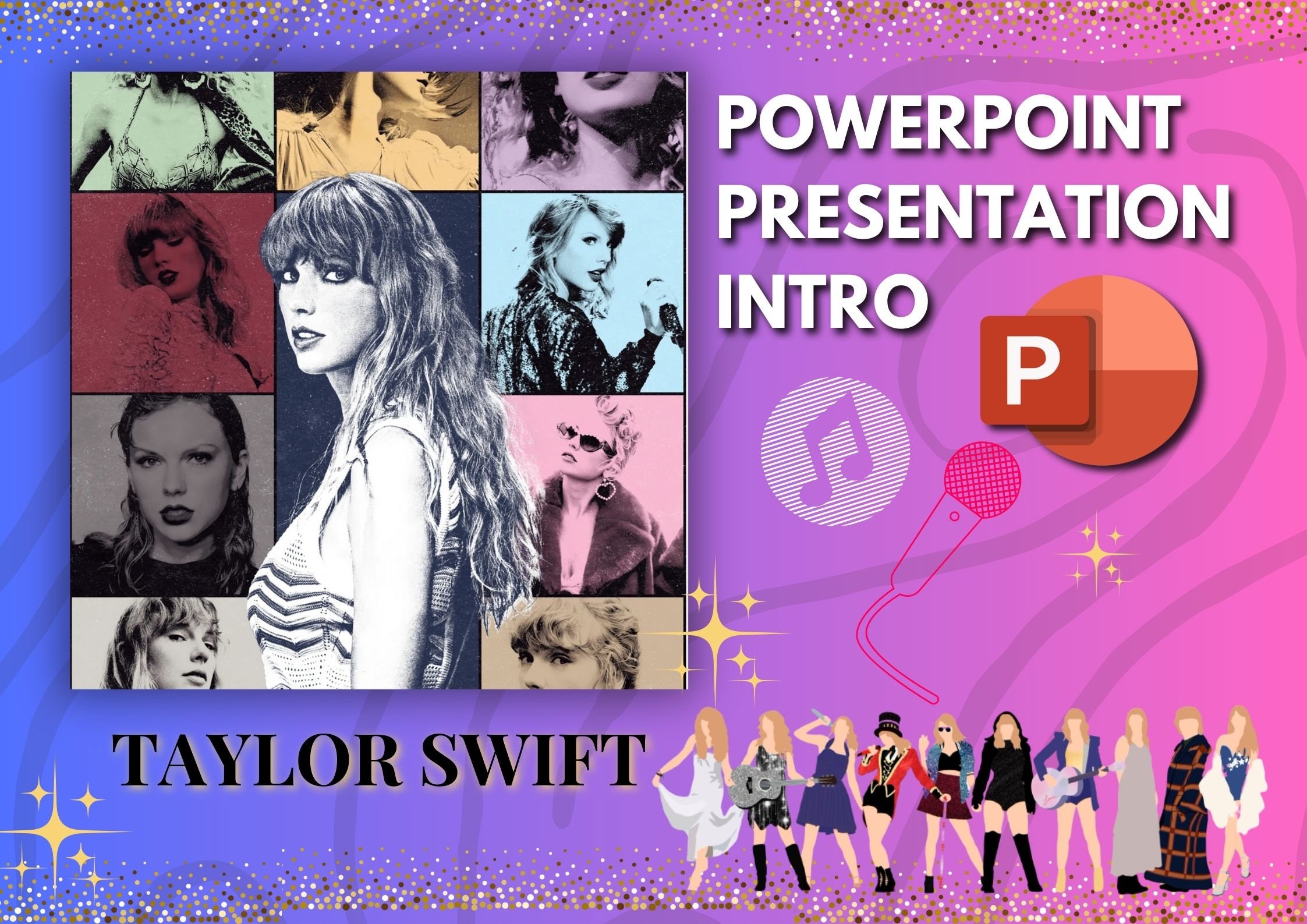 POWERPOINT PRESENTATION INTRO

P

TAYLOR SWIFT